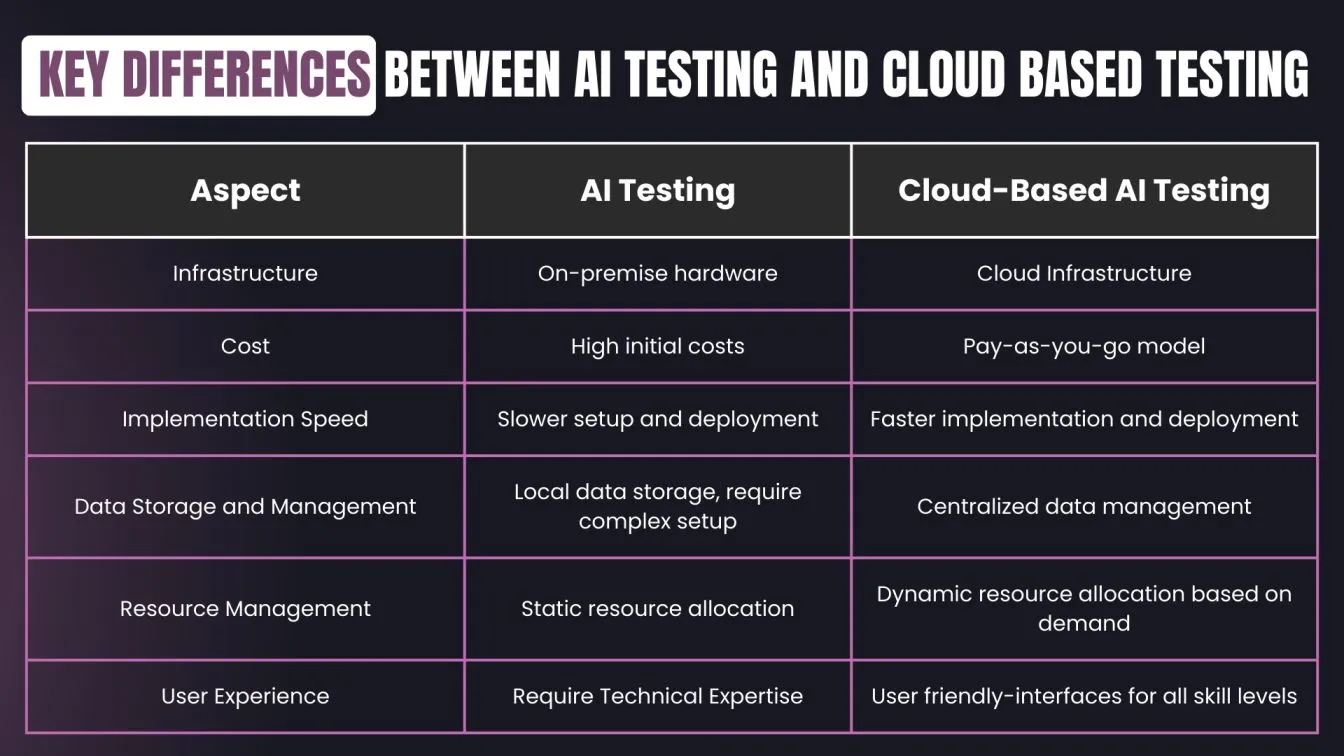 KEY DIFFERENCES BETWEEN AI TESTING AND CLOUD BASED TESTING

| Aspect | AI Testing | Cloud-Based AI Testing |
|---|---|---|
| Infrastructure | On-premise hardware | Cloud Infrastructure |
| Cost | High initial costs | Pay-as-you-go model |
| Implementation Speed | Slower setup and deployment | Faster implementation and deployment |
| Data Storage and Management | Local data storage, require complex setup | Centralized data management |
| Resource Management | Static resource allocation | Dynamic resource allocation based on demand |
| User Experience | Require Technical Expertise | User friendly-interfaces for all skill levels |